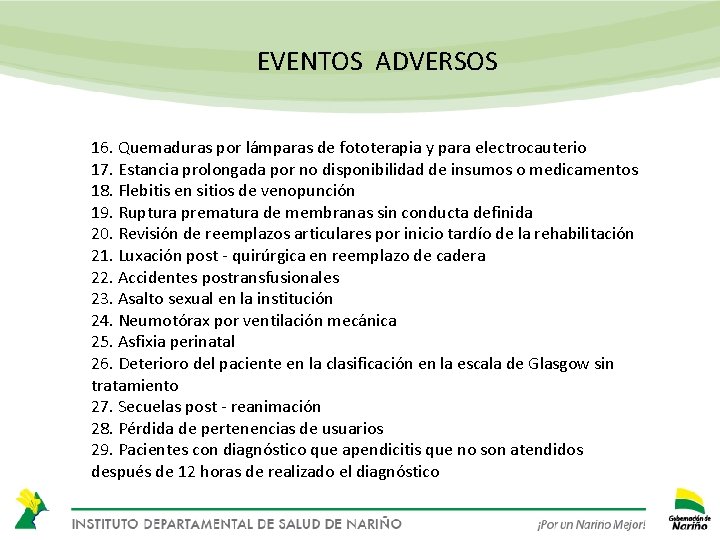 EVENTOS ADVERSOS

16. Quemaduras por lámparas de fototerapia y para electrocauterio
17. Estancia prolongada por no disponibilidad de insumos o medicamentos
18. Flebitis en sitios de venopunción
19. Ruptura prematura de membranas sin conducta definida
20. Revisión de reemplazos articulares por inicio tardío de la rehabilitación
21. Luxación post - quirúrgica en reemplazo de cadera
22. Accidentes postransfusionales
23. Asalto sexual en la institución
24. Neumotórax por ventilación mecánica
25. Asfixia perinatal
26. Deterioro del paciente en la clasificación en la escala de Glasgow sin tratamiento
27. Secuelas post - reanimación
28. Pérdida de pertenencias de usuarios
29. Pacientes con diagnóstico que apendicitis que no son atendidos después de 12 horas de realizado el diagnóstico

INSTITUTO DEPARTAMENTAL DE SALUD DE NARIÑO

¡Por un Nariño Mejor!

Gobernación de Nariño